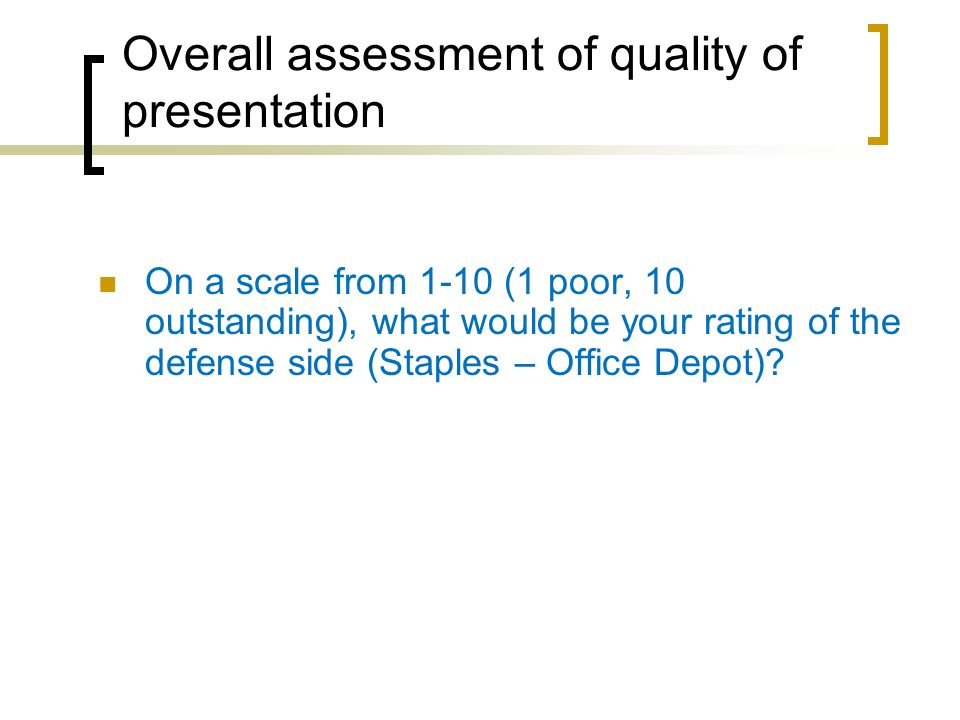 Overall assessment of quality of presentation

On a scale from 1-10 (1 poor, 10 outstanding), what would be your rating of the defense side (Staples – Office Depot)?